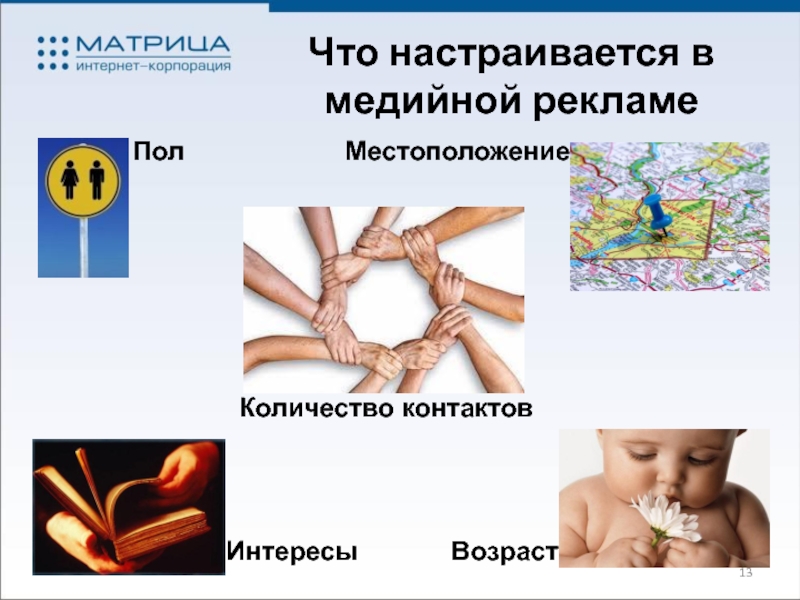 МАТРИЦА
интернет–корпорация

Что настраивается в медийной рекламе

Пол

Местоположение

Количество контактов

Интересы

Возраст

13